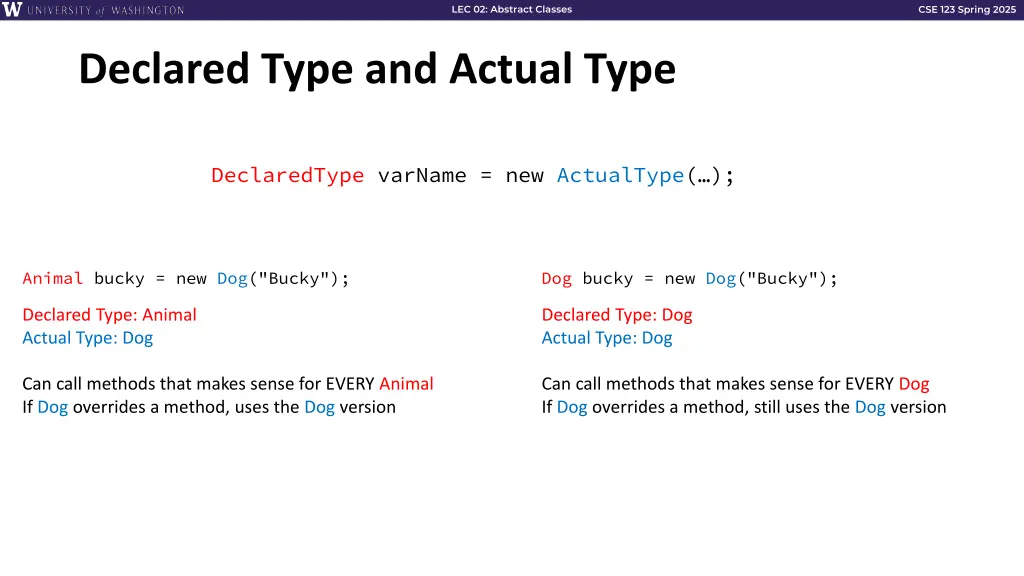 W UNIVERSITY of WASHINGTON

LEC 02: Abstract Classes

CSE 123 Spring 2025

Declared Type and Actual Type

DeclaredType varName = new ActualType(…);

Animal bucky = new Dog("Bucky");

Declared Type: Animal
Actual Type: Dog

Can call methods that makes sense for EVERY Animal
If Dog overrides a method, uses the Dog version

Dog bucky = new Dog("Bucky");

Declared Type: Dog
Actual Type: Dog

Can call methods that makes sense for EVERY Dog
If Dog overrides a method, still uses the Dog version